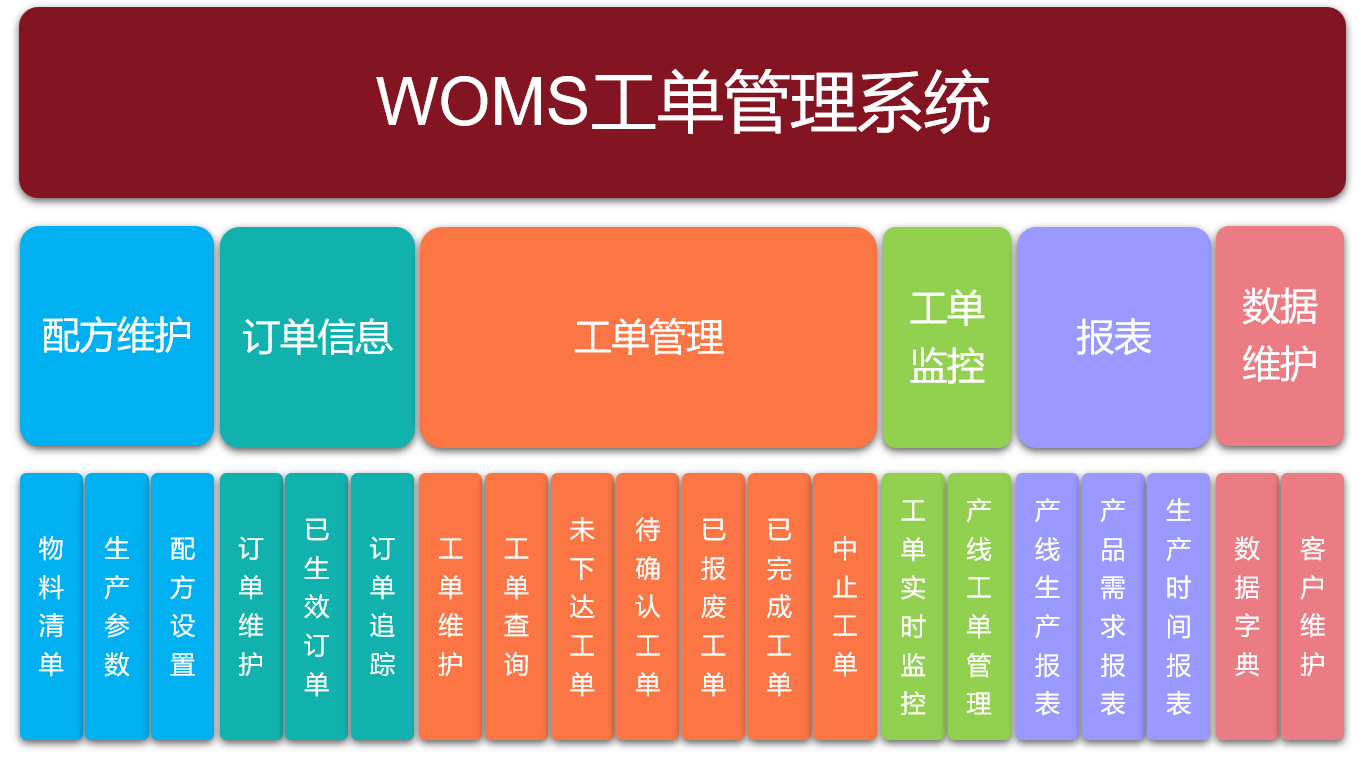 WOMS工单管理系统

配方维护

订单信息

工单管理

工单监控

报表

数据维护

物料清单

生产参数

配方设置

订单维护

已生效订单

订单追踪

工单维护

工单查询

未下达工单

待确认工单

已报废工单

已完成工单

中止工单

工单实时监控

产线工单管理

产线生产报表

产品需求报表

生产时间报表

数据字典

客户维护